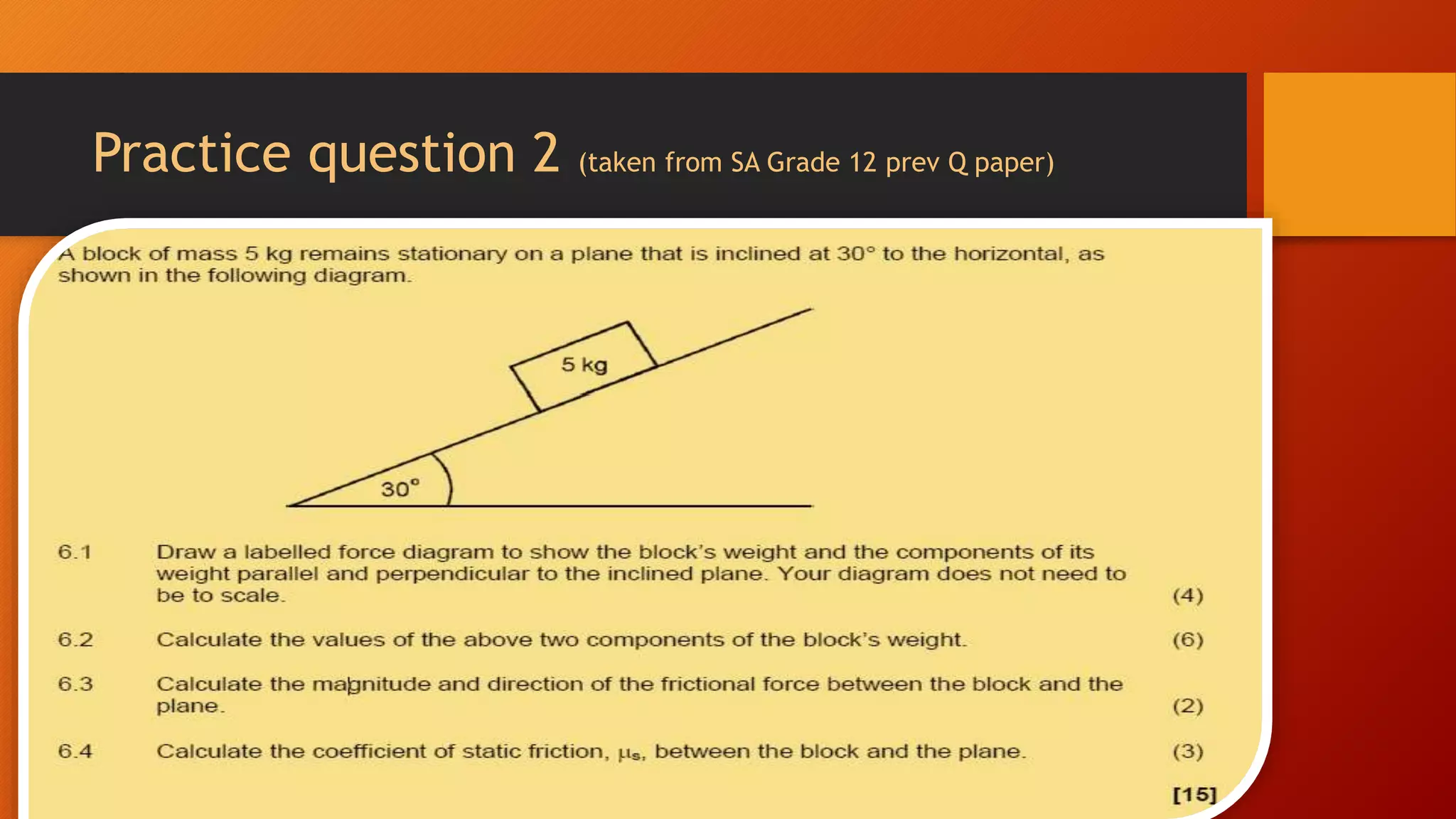 Practice question 2 (taken from SA Grade 12 prev Q paper)

A block of mass 5 kg remains stationary on a plane that is inclined at 30° to the horizontal, as shown in the following diagram.

5 kg

30°

6.1 Draw a labelled force diagram to show the block's weight and the components of its weight parallel and perpendicular to the inclined plane. Your diagram does not need to be to scale. (4)

6.2 Calculate the values of the above two components of the block's weight. (6)

6.3 Calculate the magnitude and direction of the frictional force between the block and the plane. (2)

6.4 Calculate the coefficient of static friction, $\mu_s$, between the block and the plane. (3)

[15]